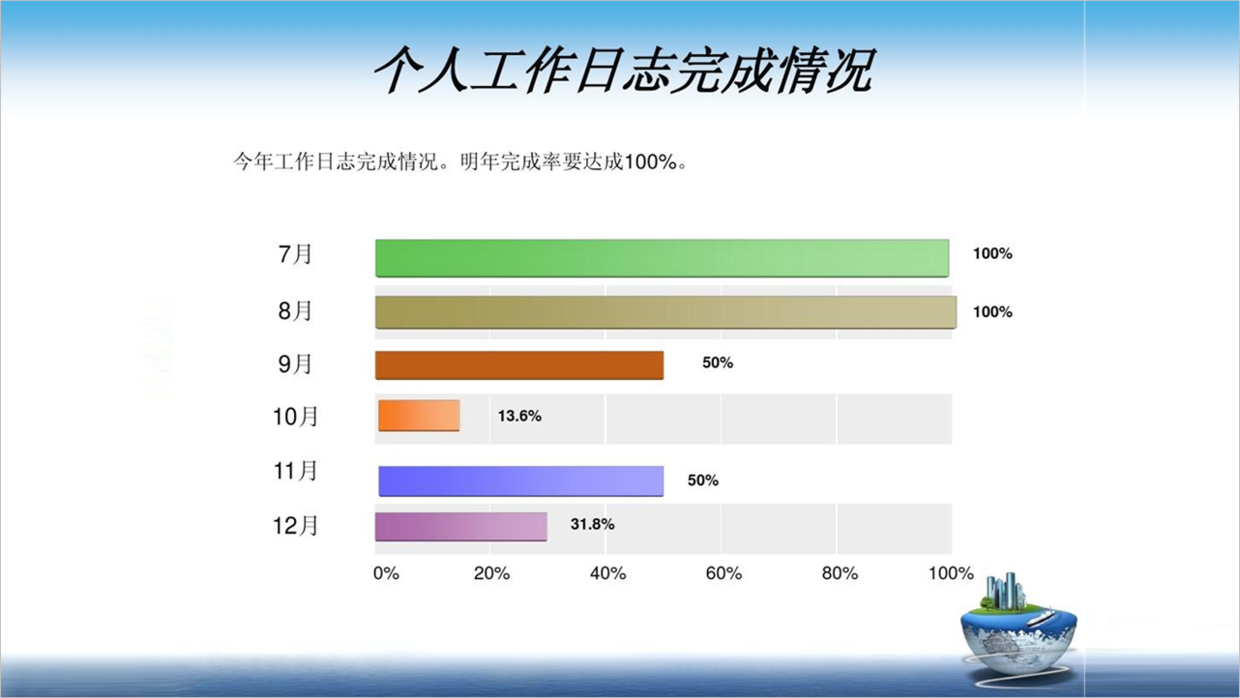 个人工作日志完成情况

今年工作日志完成情况。明年完成率要达成100%。

7月 100%
8月 100%
9月 50%
10月 13.6%
11月 50%
12月 31.8%

0% 20% 40% 60% 80% 100%